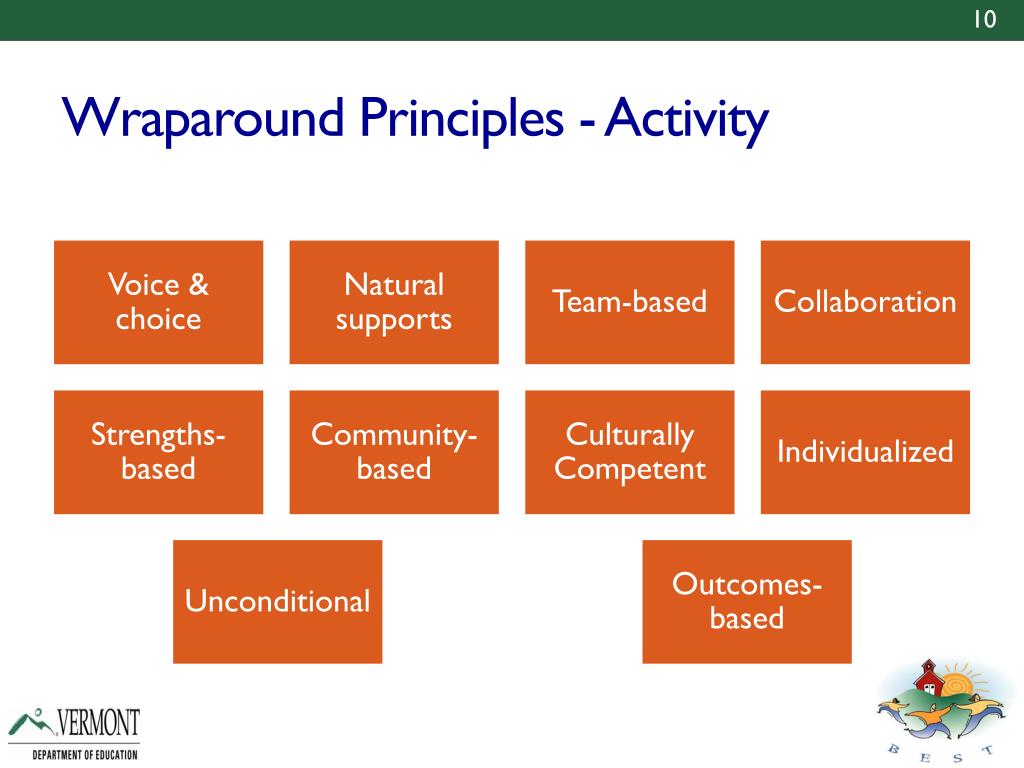 10

Wraparound Principles - Activity

Voice & choice

Natural supports

Team-based

Collaboration

Strengths-based

Community-based

Culturally Competent

Individualized

Unconditional

Outcomes-based

VERMONT
DEPARTMENT OF EDUCATION

B E S T